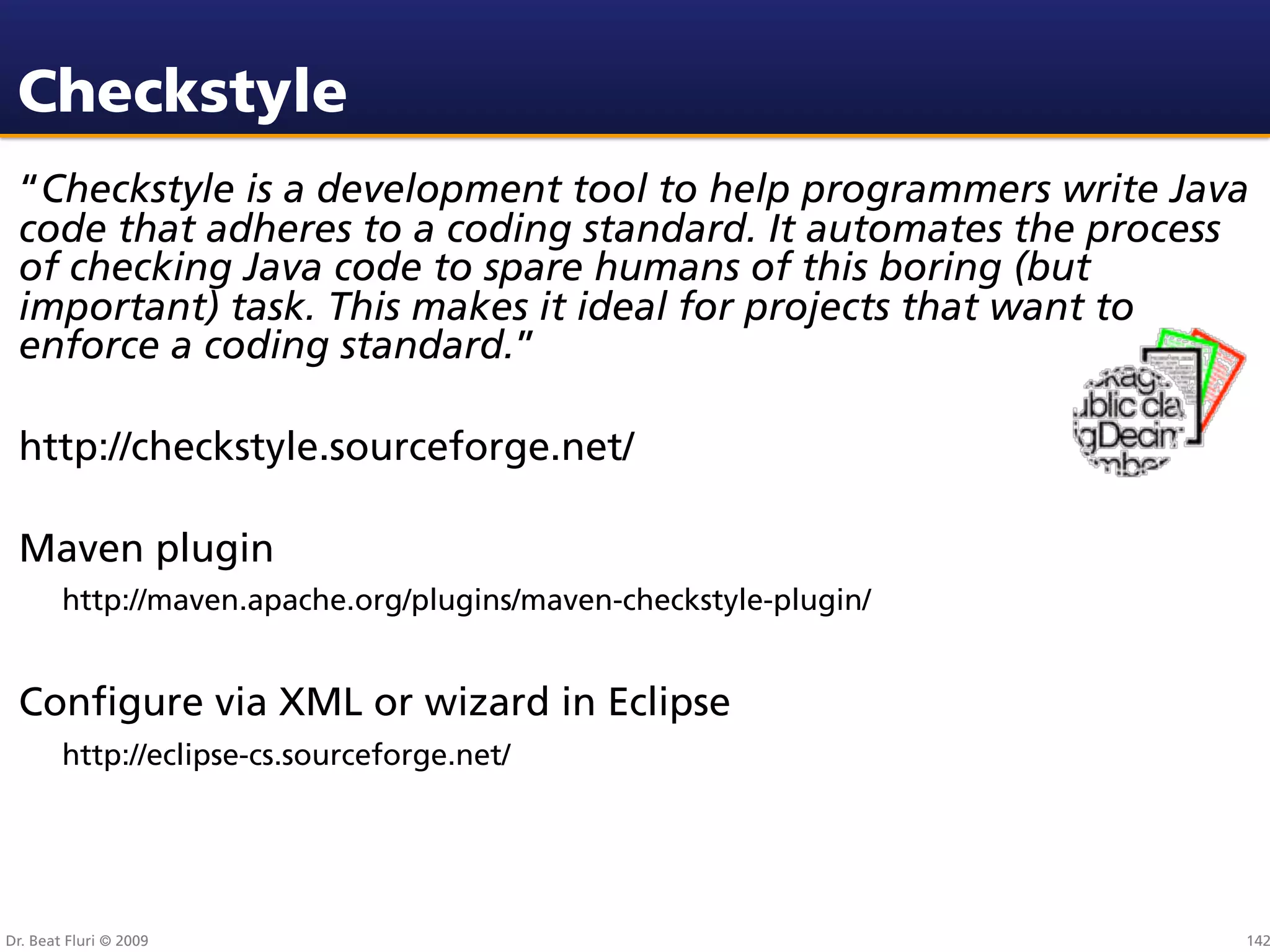 Checkstyle

"Checkstyle is a development tool to help programmers write Java code that adheres to a coding standard. It automates the process of checking Java code to spare humans of this boring (but important) task. This makes it ideal for projects that want to enforce a coding standard."

http://checkstyle.sourceforge.net/

Maven plugin

http://maven.apache.org/plugins/maven-checkstyle-plugin/

Configure via XML or wizard in Eclipse

http://eclipse-cs.sourceforge.net/

Dr. Beat Fluri © 2009

142